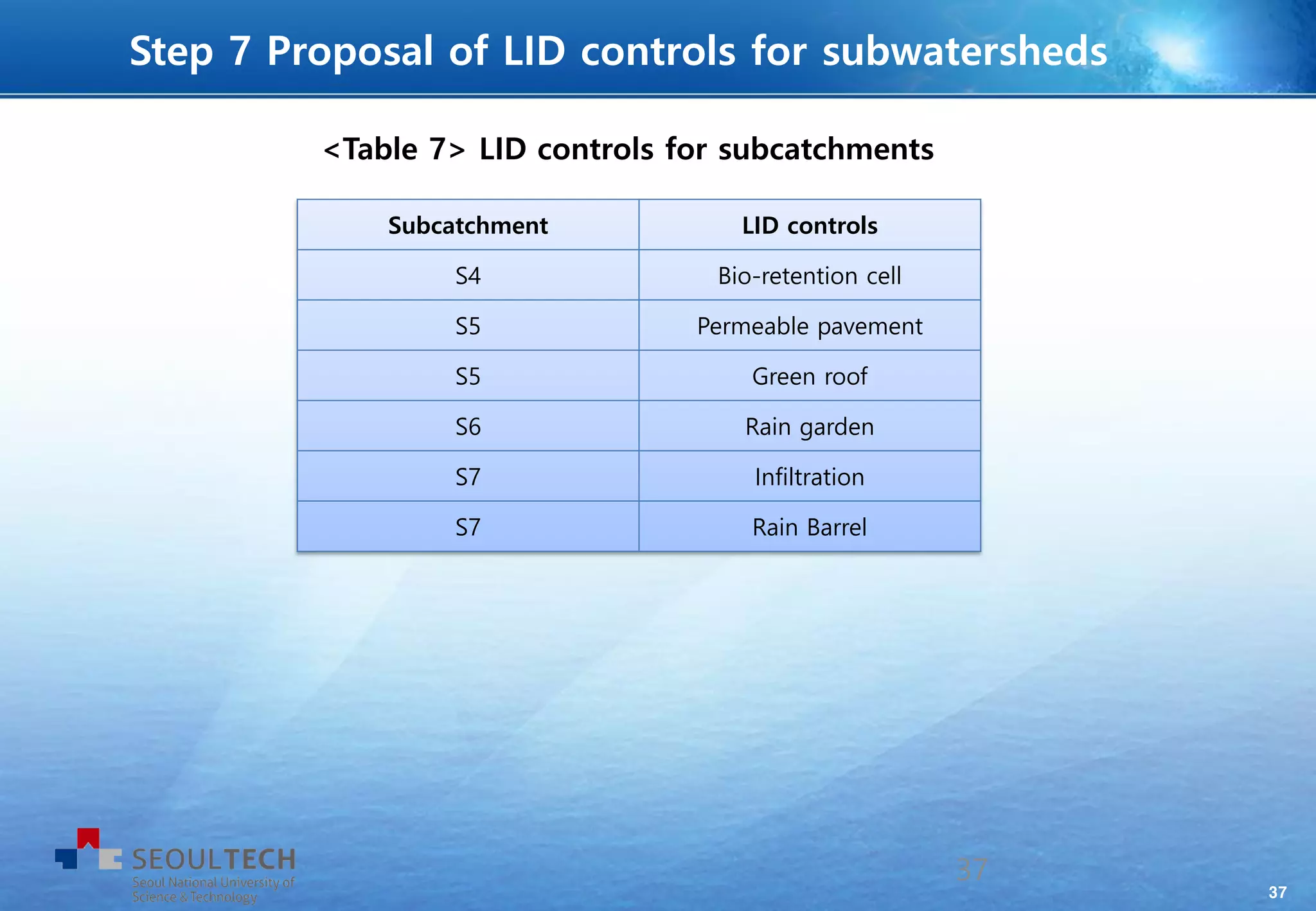 Step 7 Proposal of LID controls for subwatersheds

<Table 7> LID controls for subcatchments

| Subcatchment | LID controls |
|---|---|
| S4 | Bio-retention cell |
| S5 | Permeable pavement |
| S5 | Green roof |
| S6 | Rain garden |
| S7 | Infiltration |
| S7 | Rain Barrel |

SEOULTECH
Seoul National University of Science & Technology

37

37